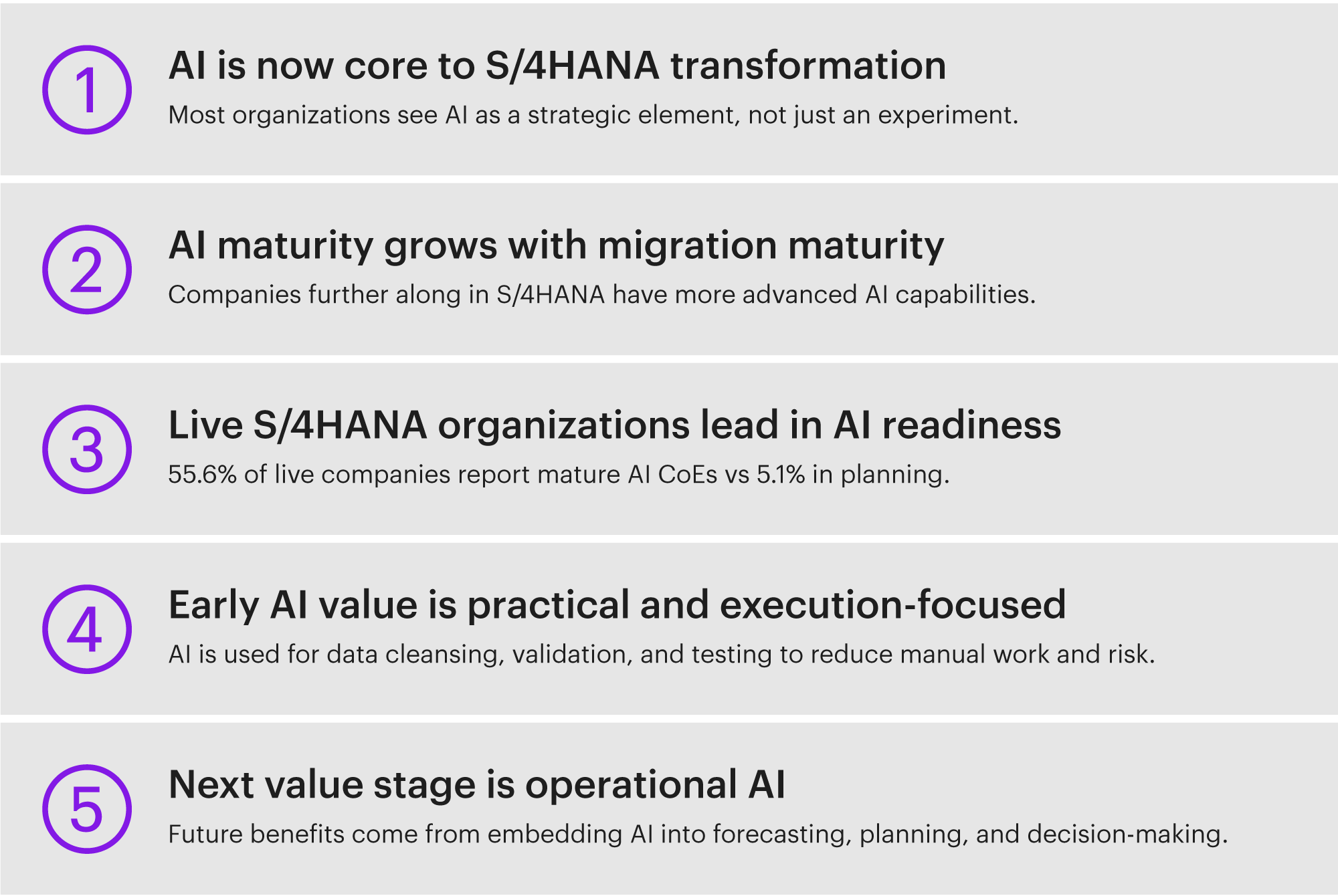 1

AI is now core to S/4HANA transformation

Most organizations see AI as a strategic element, not just an experiment.

2

AI maturity grows with migration maturity

Companies further along in S/4HANA have more advanced AI capabilities.

3

Live S/4HANA organizations lead in AI readiness

55.6% of live companies report mature AI CoEs vs 5.1% in planning.

4

Early AI value is practical and execution-focused

AI is used for data cleansing, validation, and testing to reduce manual work and risk.

5

Next value stage is operational AI

Future benefits come from embedding AI into forecasting, planning, and decision-making.